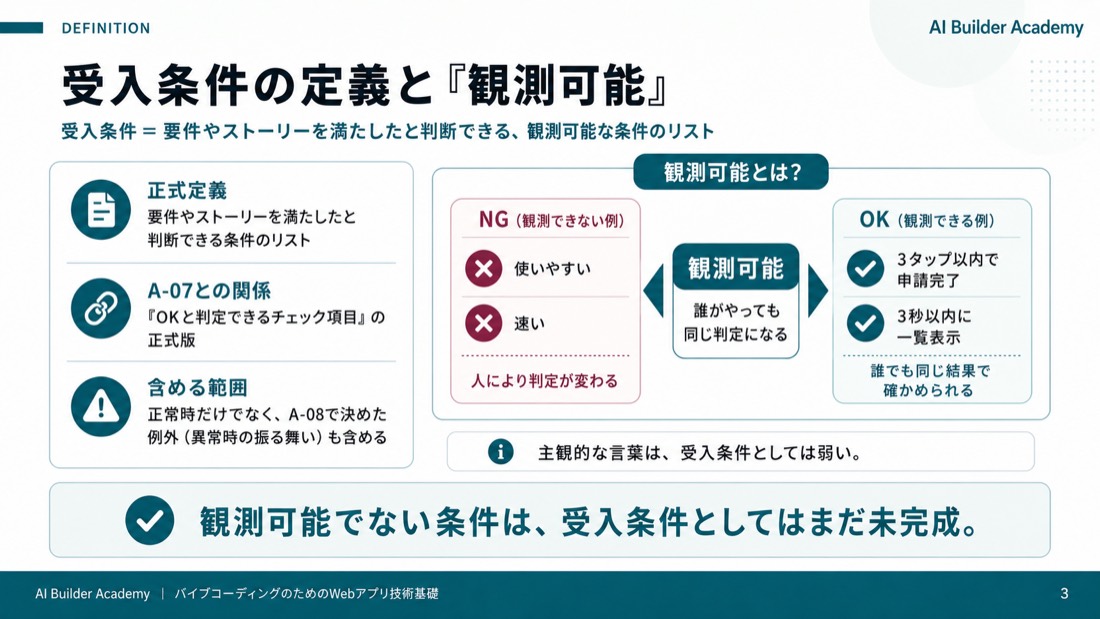 DEFINITION

AI Builder Academy

受入条件の定義と『観測可能』

受入条件 = 要件やストーリーを満たしたと判断できる、観測可能な条件のリスト

正式定義
要件やストーリーを満たしたと判断できる条件のリスト

A-07との関係
『OKと判定できるチェック項目』の正式版

含める範囲
正常時だけでなく、A-08で決めた例外（異常時の振る舞い）も含める

観測可能とは?

NG（観測できない例）
使いやすい
速い
人により判定が変わる

観測可能
誰がやっても同じ判定になる

OK（観測できる例）
3タップ以内で申請完了
3秒以内に一覧表示
誰でも同じ結果で確かめられる

主観的な言葉は、受入条件としては弱い。

観測可能でない条件は、受入条件としてはまだ未完成。

AI Builder Academy | バイブコーディングのためのWebアプリ技術基礎

3